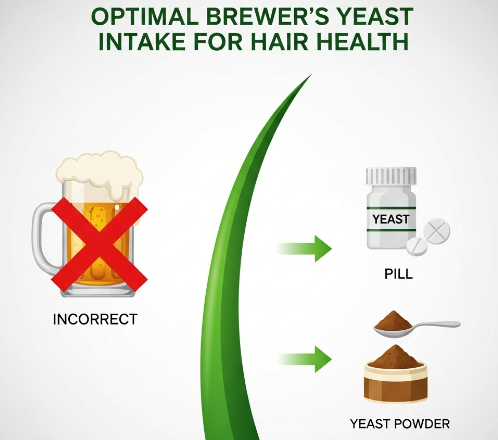 OPTIMAL BREWER'S YEAST INTAKE FOR HAIR HEALTH

INCORRECT

YEAST

PILL

YEAST POWDER